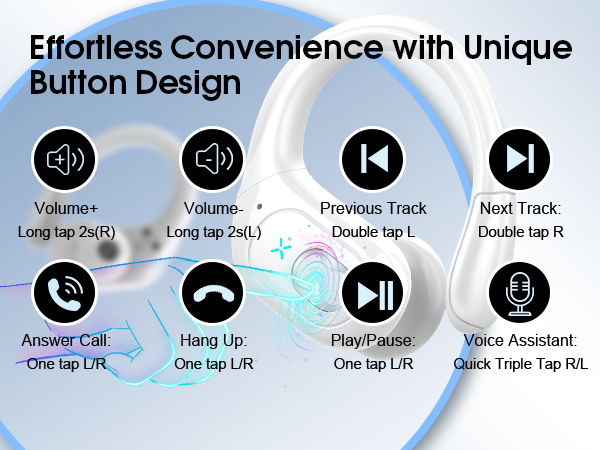 Effortless Convenience with Unique Button Design

Volume+
Long tap 2s(R)

Volume-
Long tap 2s(L)

Previous Track
Double tap L

Next Track:
Double tap R

Answer Call:
One tap L/R

Hang Up:
One tap L/R

Play/Pause:
One tap L/R

Voice Assistant:
Quick Triple Tap R/L